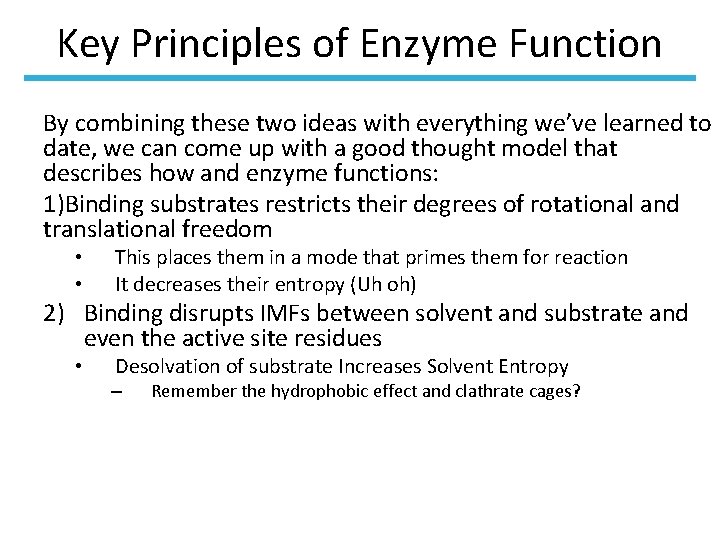 Key Principles of Enzyme Function

By combining these two ideas with everything we've learned to date, we can come up with a good thought model that describes how and enzyme functions:

1)Binding substrates restricts their degrees of rotational and translational freedom

• This places them in a mode that primes them for reaction
• It decreases their entropy (Uh oh)

2) Binding disrupts IMFs between solvent and substrate and even the active site residues

• Desolvation of substrate Increases Solvent Entropy
– Remember the hydrophobic effect and clathrate cages?